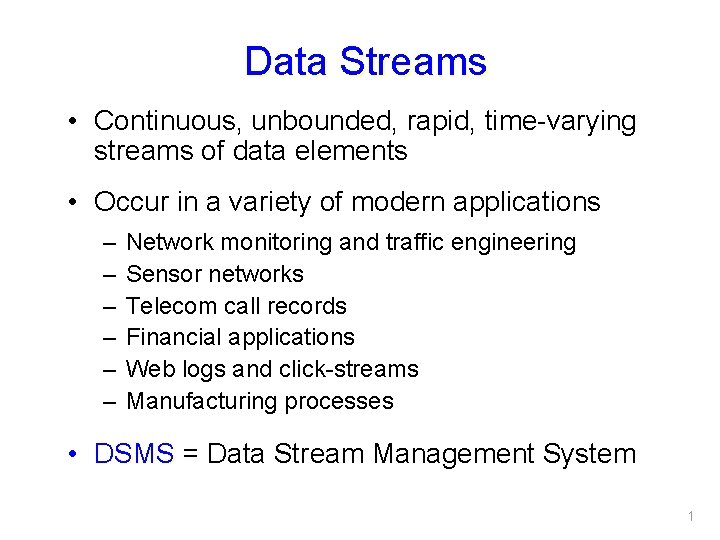 Data Streams

• Continuous, unbounded, rapid, time-varying streams of data elements

• Occur in a variety of modern applications
– Network monitoring and traffic engineering
– Sensor networks
– Telecom call records
– Financial applications
– Web logs and click-streams
– Manufacturing processes

• DSMS = Data Stream Management System

1